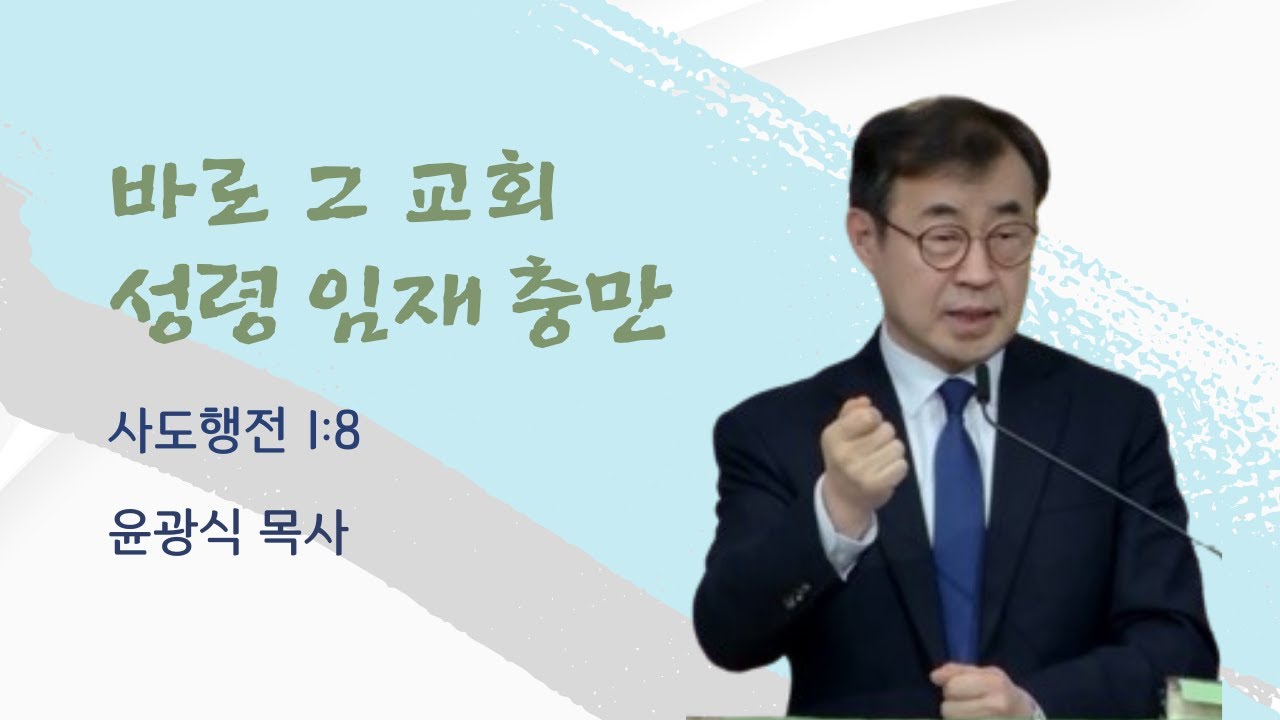 바로 그 교회
성령 임재 충만

사도행전 1:8

윤광식 목사